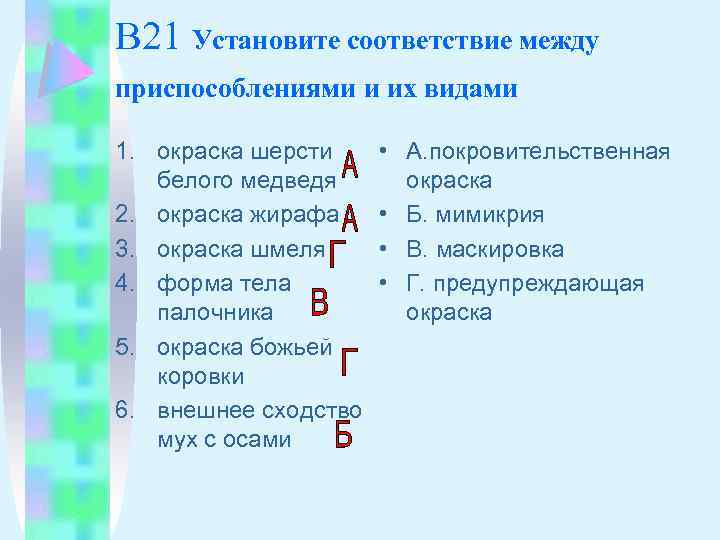 В21 Установите соответствие между приспособлениями и их видами

1. окраска шерсти белого медведя А
2. окраска жирафа А
3. окраска шмеля Г
4. форма тела палочника В
5. окраска божьей коровки Г
6. внешнее сходство мух с осами Б

• А.покровительственная окраска
• Б. мимикрия
• В. маскировка
• Г. предупреждающая окраска